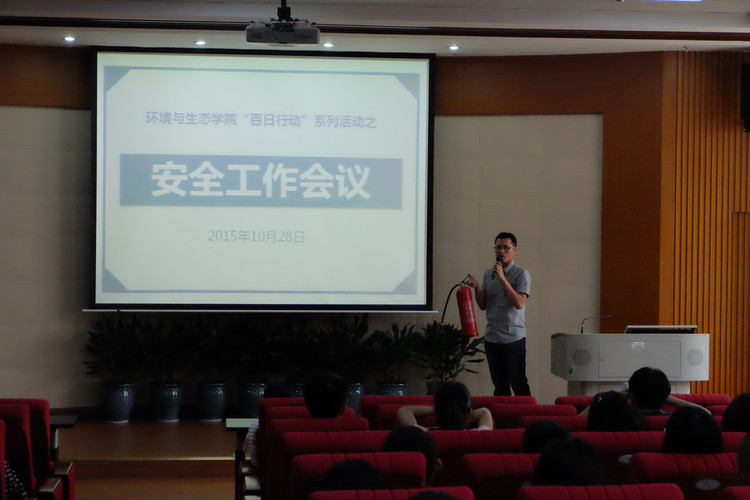 环境与生态学院“百日行动”系列活动之

安全工作会议

2015年10月28日